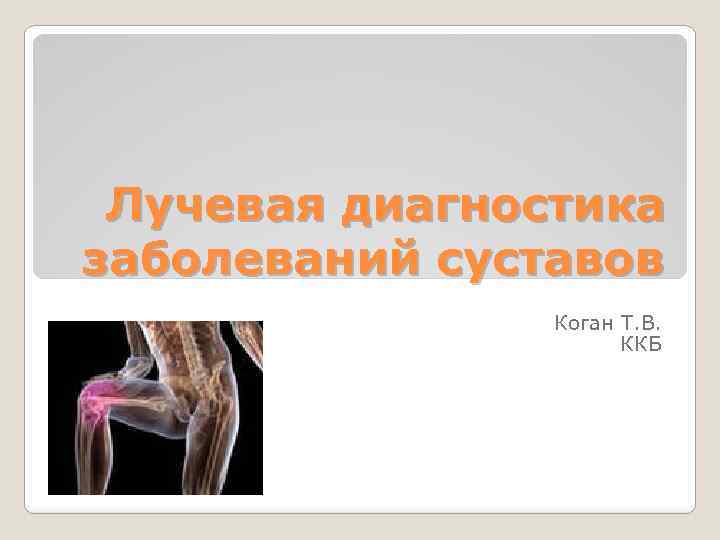 Лучевая диагностика заболеваний суставов

Коган Т.В.
ККБ